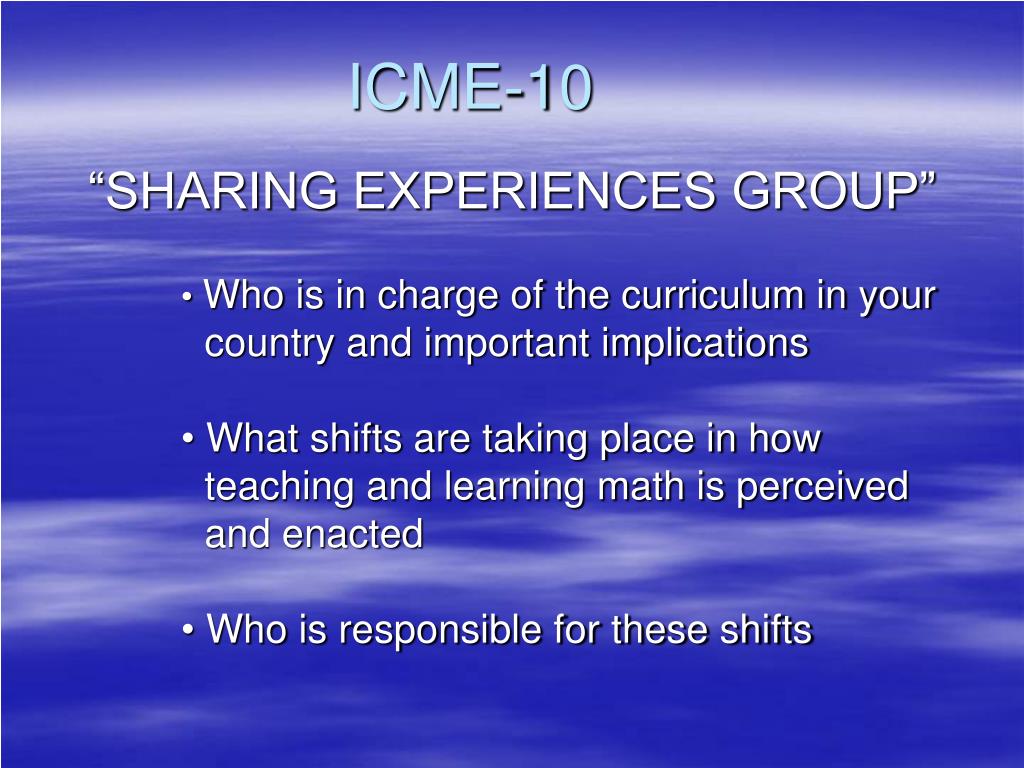 ICME-10

“SHARING EXPERIENCES GROUP”

• Who is in charge of the curriculum in your country and important implications

• What shifts are taking place in how teaching and learning math is perceived and enacted

• Who is responsible for these shifts